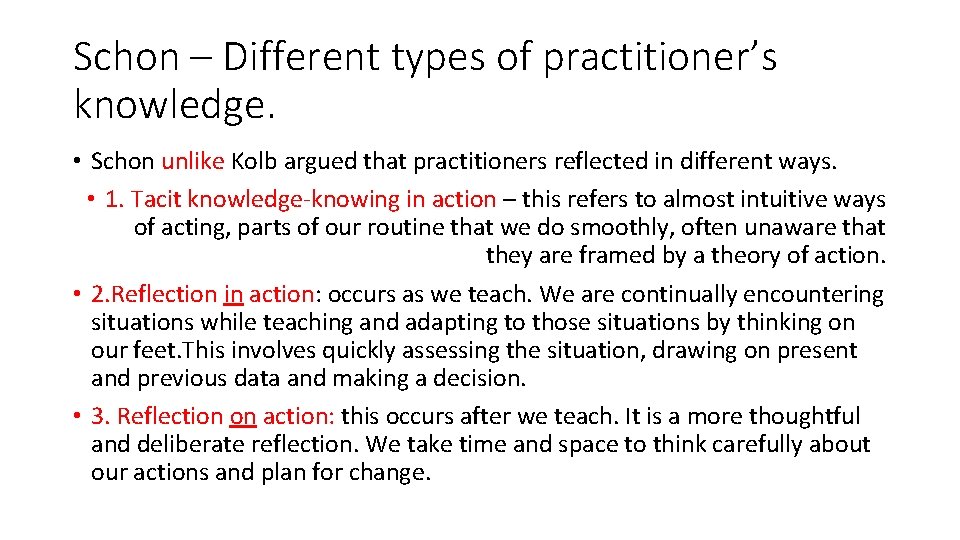 Schon – Different types of practitioner's knowledge.

• Schon unlike Kolb argued that practitioners reflected in different ways.

• 1. Tacit knowledge-knowing in action – this refers to almost intuitive ways of acting, parts of our routine that we do smoothly, often unaware that they are framed by a theory of action.

• 2.Reflection in action: occurs as we teach. We are continually encountering situations while teaching and adapting to those situations by thinking on our feet.This involves quickly assessing the situation, drawing on present and previous data and making a decision.

• 3. Reflection on action: this occurs after we teach. It is a more thoughtful and deliberate reflection. We take time and space to think carefully about our actions and plan for change.